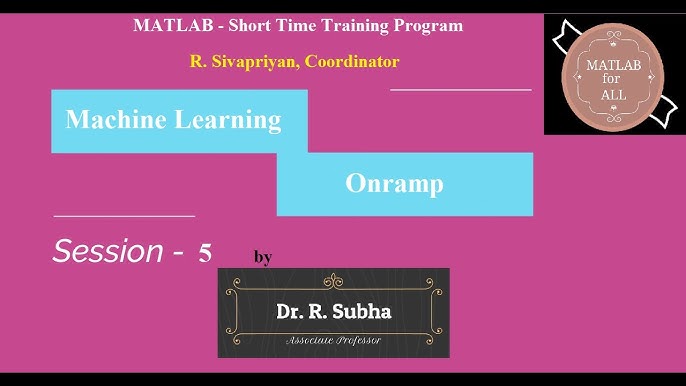 MATLAB - Short Time Training Program

R. Sivapriyan, Coordinator

MATLAB for ALL

Machine Learning

Onramp

Session - 5

by

Dr. R. Subha

Associate Professor